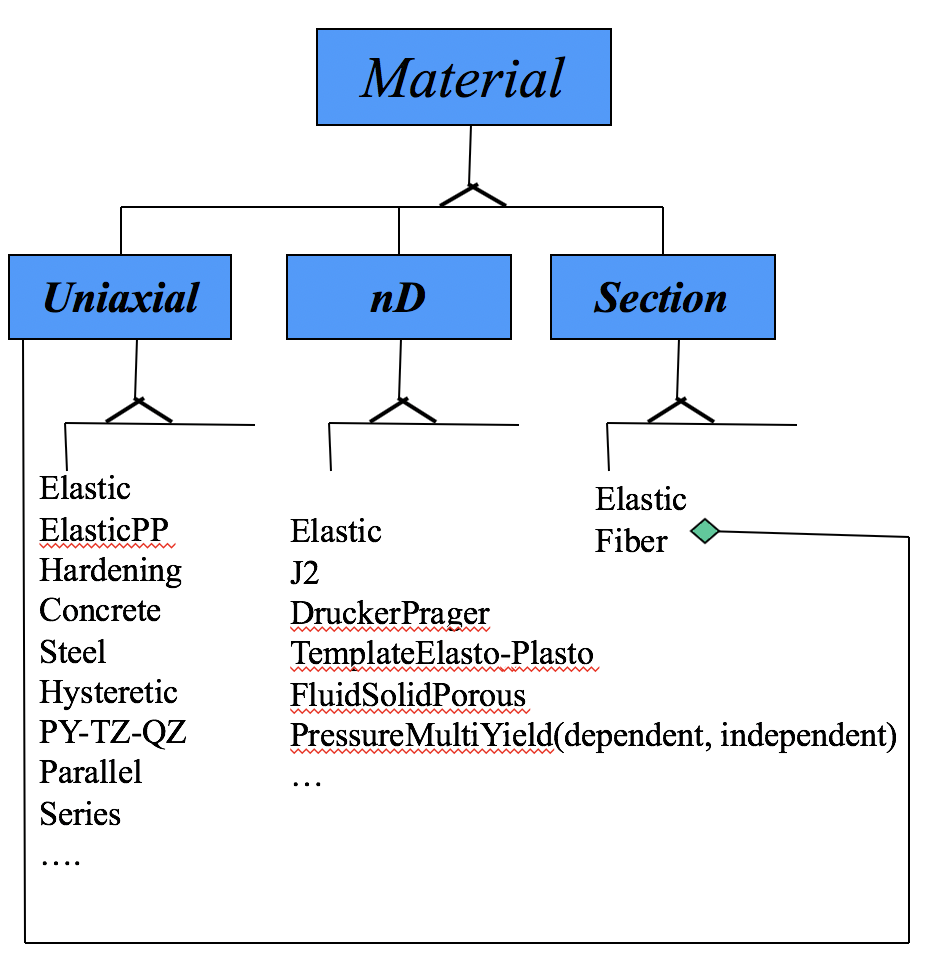 Material

Uniaxial

nD

Section

Elastic
ElasticPP
Hardening
Concrete
Steel
Hysteretic
PY-TZ-QZ
Parallel
Series
….

Elastic
J2
DruckerPrager
TemplateElasto-Plasto
FluidSolidPorous
PressureMultiYield(dependent, independent)
…

Elastic
Fiber